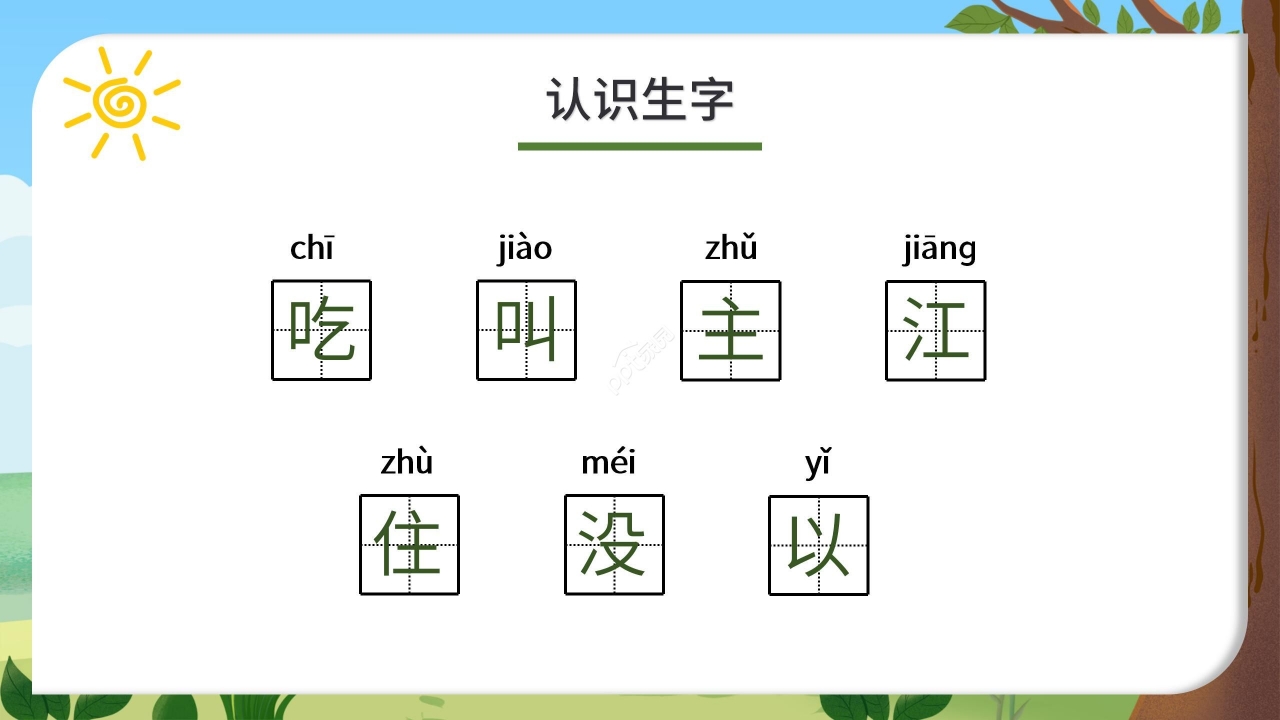 认识生字

chī
吃

jiào
叫

zhǔ
主

jiāng
江

zhù
住

méi
没

yǐ
以